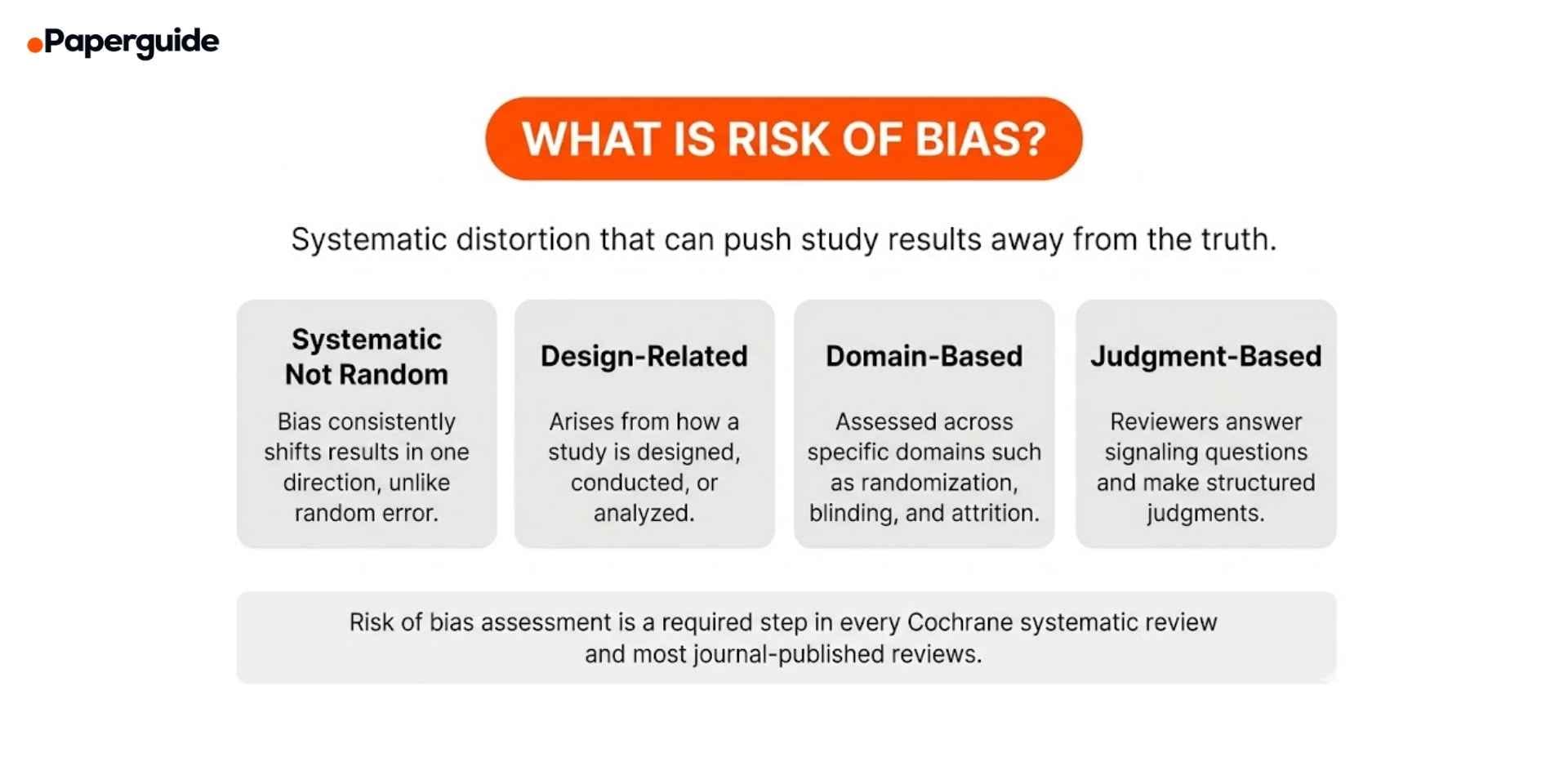 Paperguide

WHAT IS RISK OF BIAS?

Systematic distortion that can push study results away from the truth.

Systematic Not Random

Bias consistently shifts results in one direction, unlike random error.

Design-Related

Arises from how a study is designed, conducted, or analyzed.

Domain-Based

Assessed across specific domains such as randomization, blinding, and attrition.

Judgment-Based

Reviewers answer signaling questions and make structured judgments.

Risk of bias assessment is a required step in every Cochrane systematic review and most journal-published reviews.